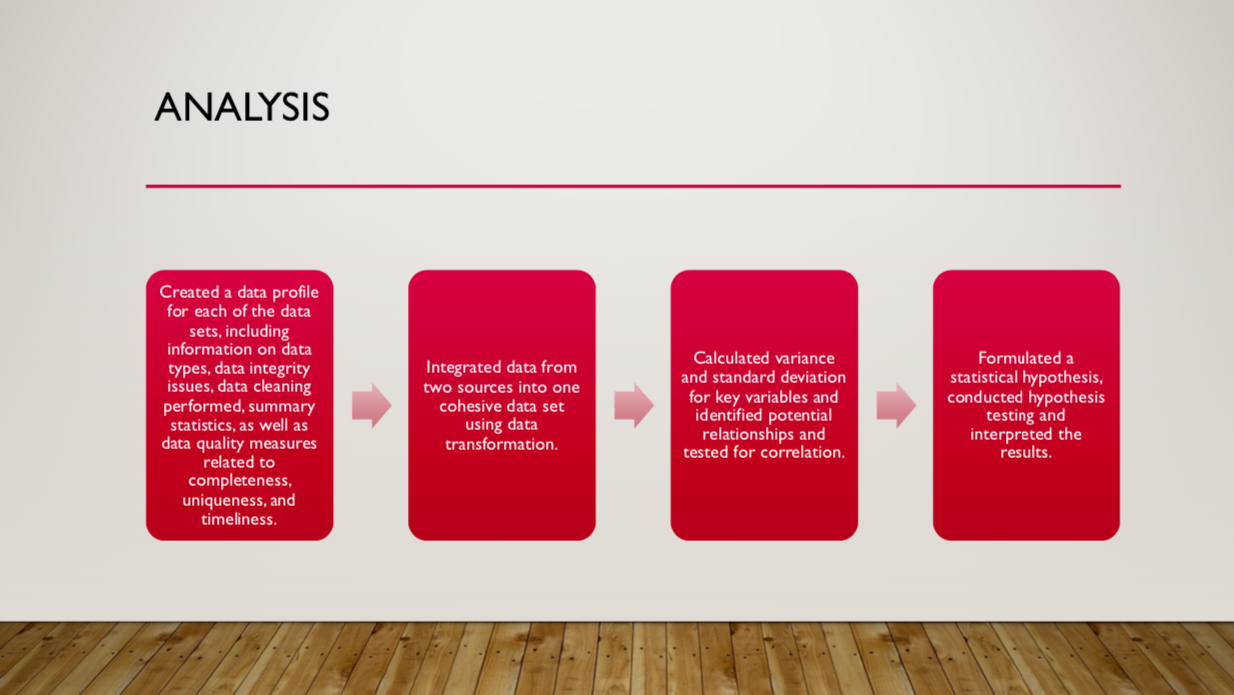 ANALYSIS

Created a data profile for each of the data sets, including information on data types, data integrity issues, data cleaning performed, summary statistics, as well as data quality measures related to completeness, uniqueness, and timeliness.

Integrated data from two sources into one cohesive data set using data transformation.

Calculated variance and standard deviation for key variables and identified potential relationships and tested for correlation.

Formulated a statistical hypothesis, conducted hypothesis testing and interpreted the results.